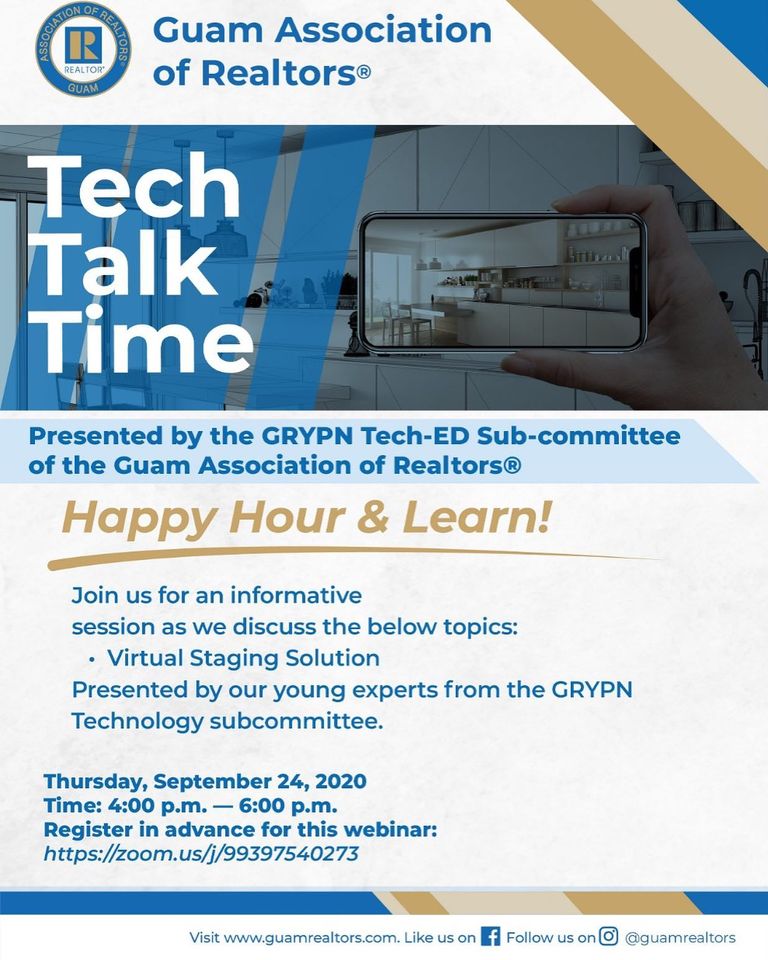 ASSOCIATION OF REALTORS
R
REALTOR®
GUAM

Guam Association of Realtors®

Tech Talk Time

Presented by the GRYPN Tech-ED Sub-committee of the Guam Association of Realtors®

Happy Hour & Learn!

Join us for an informative session as we discuss the below topics:
• Virtual Staging Solution
Presented by our young experts from the GRYPN Technology subcommittee.

Thursday, September 24, 2020
Time: 4:00 p.m. — 6:00 p.m.
Register in advance for this webinar:
https://zoom.us/j/99397540273

Visit www.guamrealtors.com. Like us on Follow us on @guamrealtors